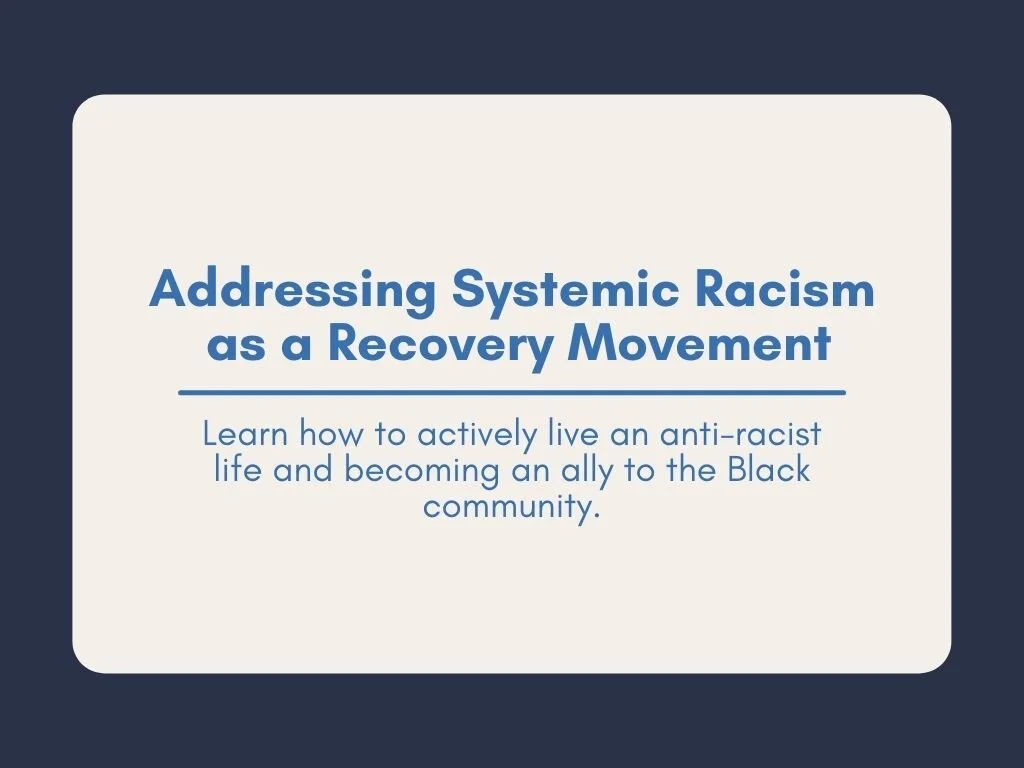 Addressing Systemic Racism as a Recovery Movement

Learn how to actively live an anti-racist life and becoming an ally to the Black community.